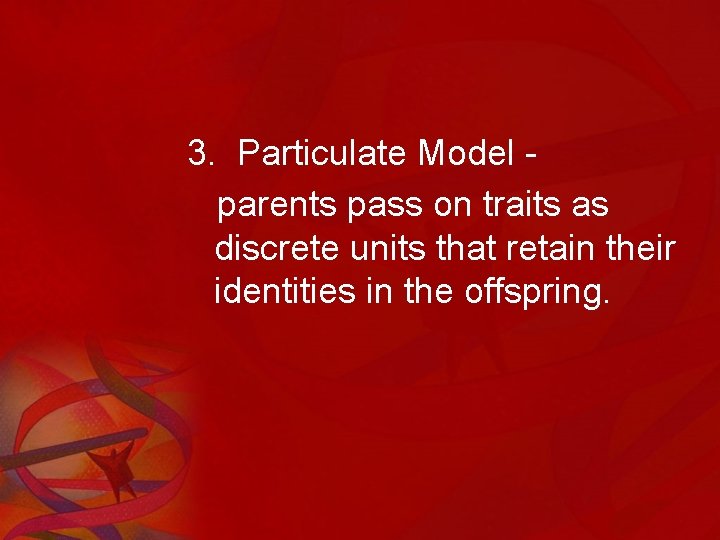 3. Particulate Model -

parents pass on traits as discrete units that retain their identities in the offspring.